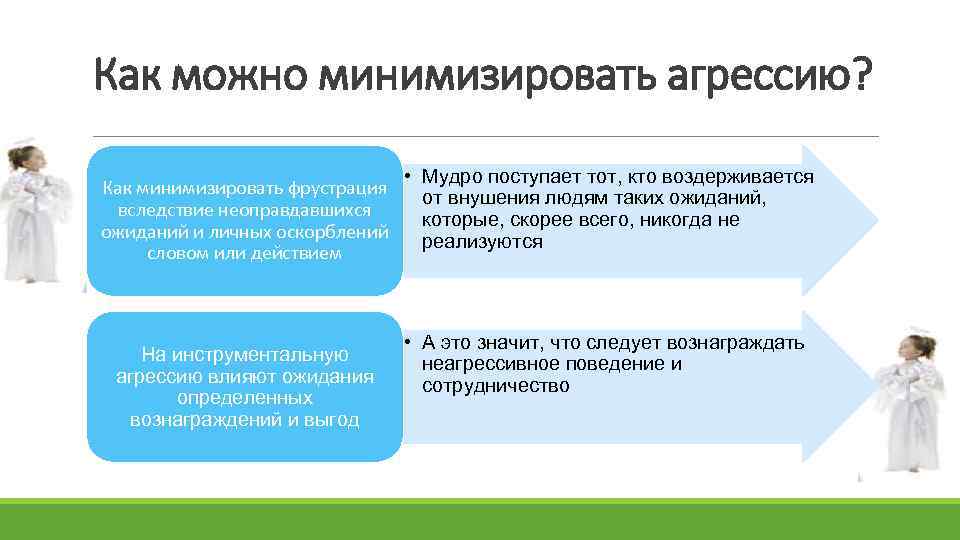 Как можно минимизировать агрессию?

Как минимизировать фрустрация вследствие неоправдавшихся ожиданий и личных оскорблений словом или действием

• Мудро поступает тот, кто воздерживается от внушения людям таких ожиданий, которые, скорее всего, никогда не реализуются

На инструментальную агрессию влияют ожидания определенных вознаграждений и выгод

• А это значит, что следует вознаграждать неагрессивное поведение и сотрудничество